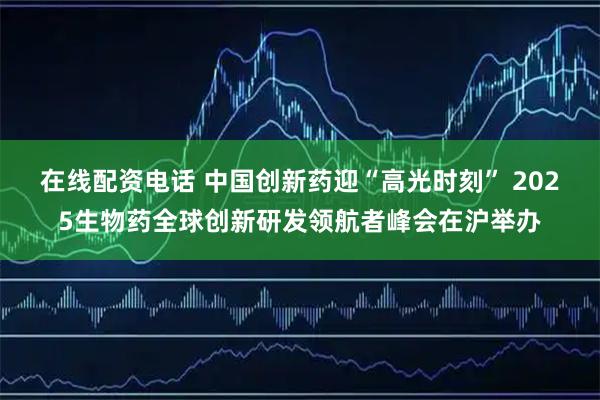 在线配资电话 中国创新药迎“高光时刻” 2025生物药全球创新研发领航者峰会在沪举办